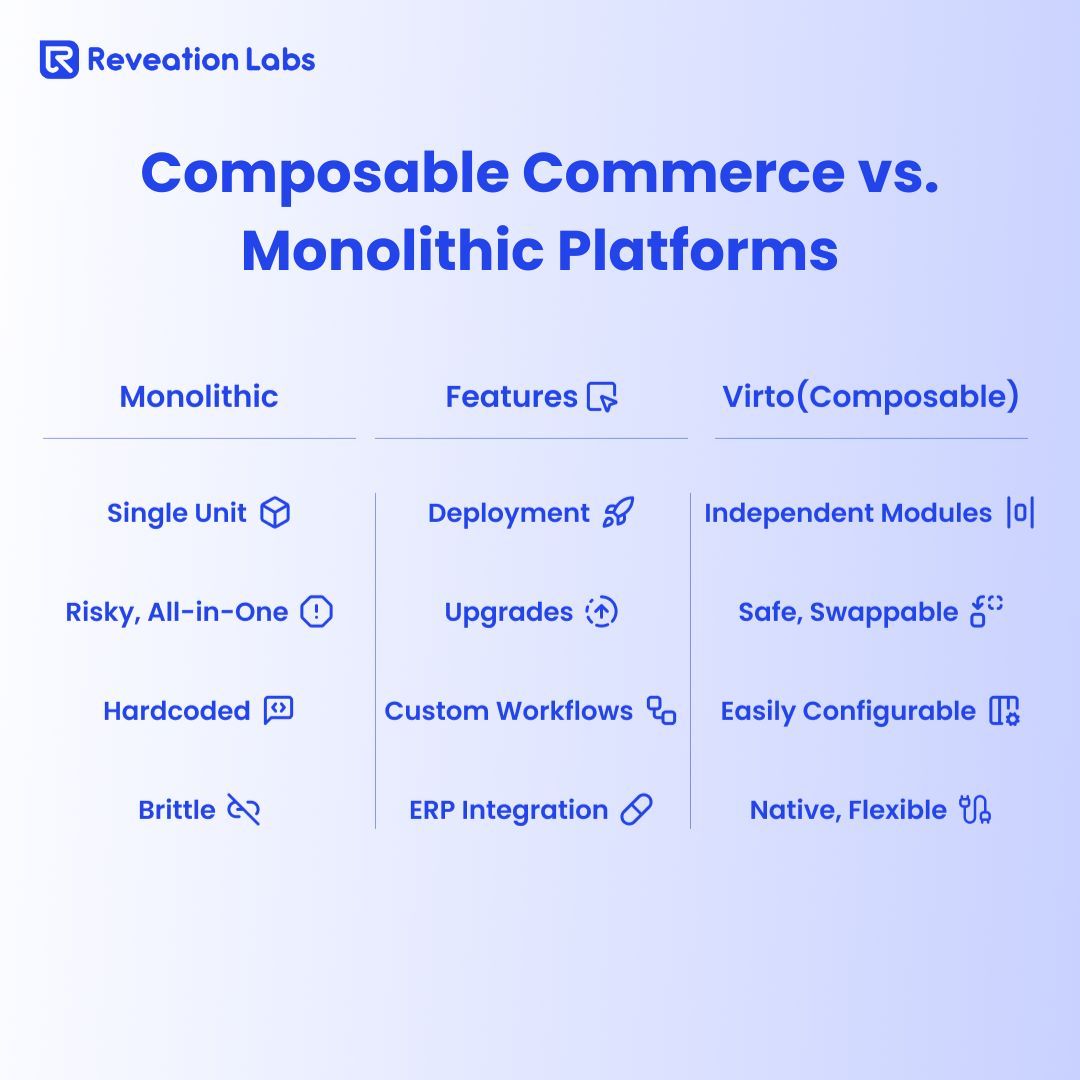 Reveation Labs

Composable Commerce vs. Monolithic Platforms

| Monolithic | Features | Virto(Composable) |
|---|---|---|
| Single Unit | Deployment | Independent Modules |
| Risky, All-in-One | Upgrades | Safe, Swappable |
| Hardcoded | Custom Workflows | Easily Configurable |
| Brittle | ERP Integration | Native, Flexible |